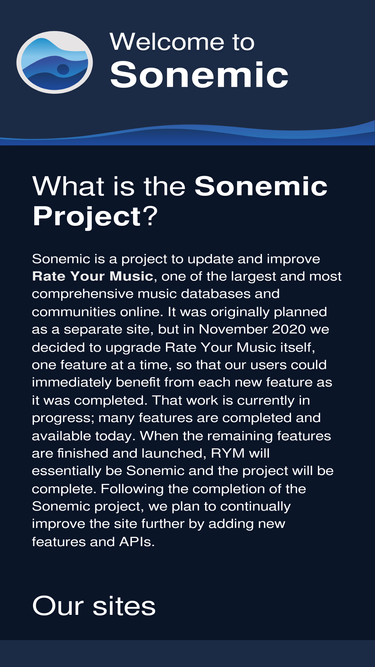 Welcome to
Sonemic

What is the Sonemic Project?

Sonemic is a project to update and improve Rate Your Music, one of the largest and most comprehensive music databases and communities online. It was originally planned as a separate site, but in November 2020 we decided to upgrade Rate Your Music itself, one feature at a time, so that our users could immediately benefit from each new feature as it was completed. That work is currently in progress; many features are completed and available today. When the remaining features are finished and launched, RYM will essentially be Sonemic and the project will be complete. Following the completion of the Sonemic project, we plan to continually improve the site further by adding new features and APIs.

Our sites